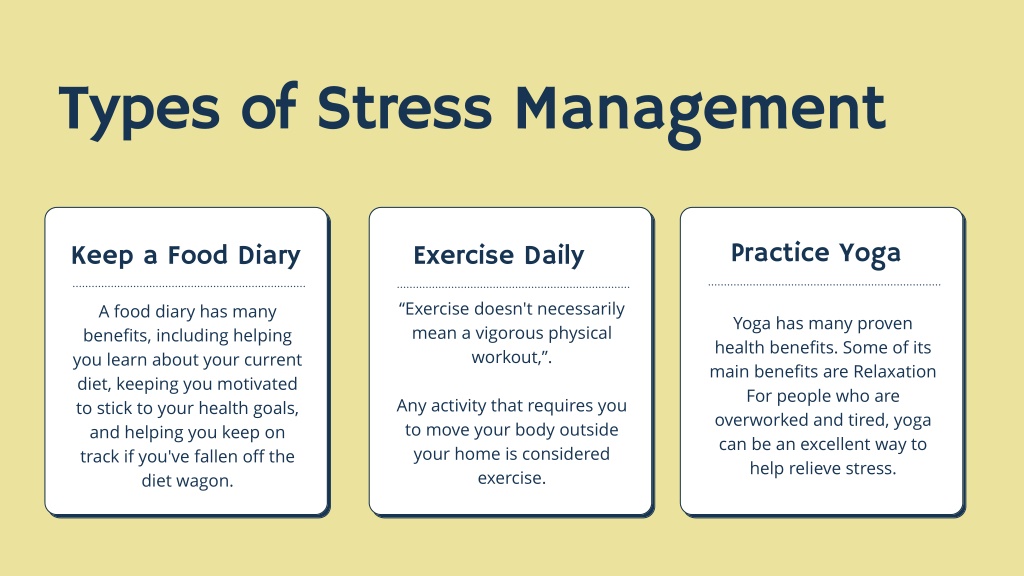 Types of Stress Management

Keep a Food Diary

A food diary has many benefits, including helping you learn about your current diet, keeping you motivated to stick to your health goals, and helping you keep on track if you've fallen off the diet wagon.

Exercise Daily

“Exercise doesn't necessarily mean a vigorous physical workout,”.

Any activity that requires you to move your body outside your home is considered exercise.

Practice Yoga

Yoga has many proven health benefits. Some of its main benefits are Relaxation For people who are overworked and tired, yoga can be an excellent way to help relieve stress.